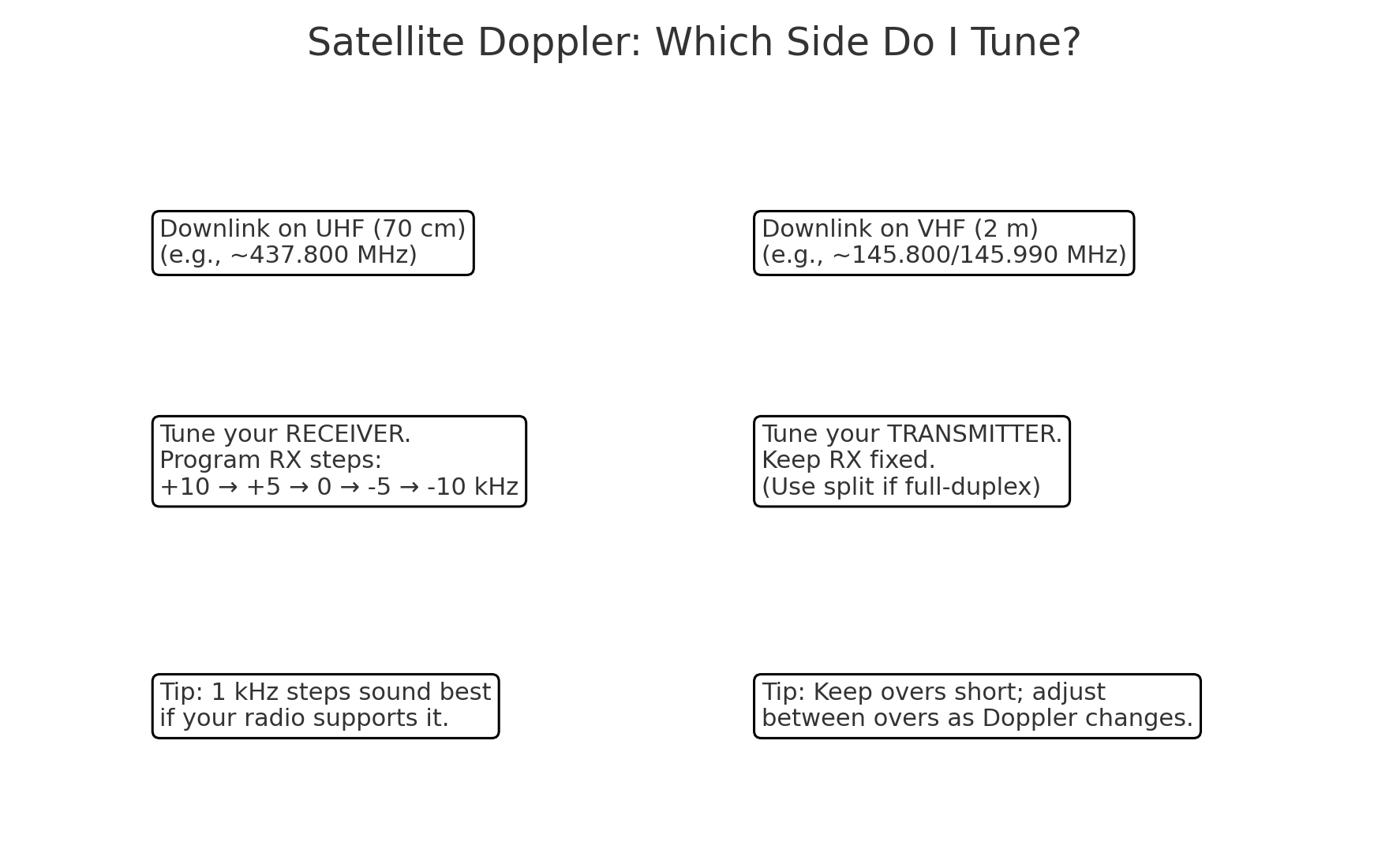 Satellite Doppler: Which Side Do I Tune?

Downlink on UHF (70 cm)
(e.g., ~437.800 MHz)

Tune your RECEIVER.
Program RX steps:
+10 → +5 → 0 → -5 → -10 kHz

Tip: 1 kHz steps sound best if your radio supports it.

Downlink on VHF (2 m)
(e.g., ~145.800/145.990 MHz)

Tune your TRANSMITTER.
Keep RX fixed.
(Use split if full-duplex)

Tip: Keep overs short; adjust between overs as Doppler changes.